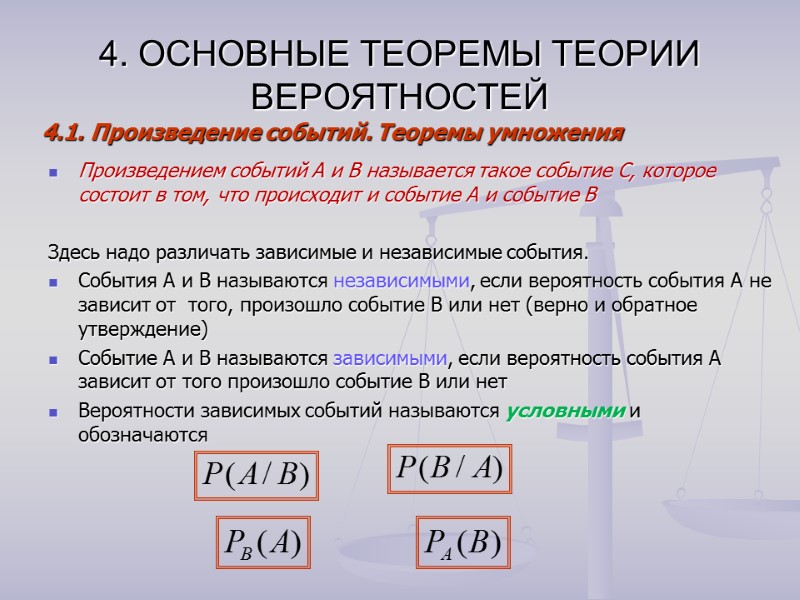 4. ОСНОВНЫЕ ТЕОРЕМЫ ТЕОРИИ ВЕРОЯТНОСТЕЙ

4.1. Произведение событий. Теоремы умножения

Произведением событий А и В называется такое событие С, которое состоит в том, что происходит и событие А и событие В

Здесь надо различать зависимые и независимые события.

События А и В называются независимыми, если вероятность события А не зависит от того, произошло событие В или нет (верно и обратное утверждение)

Событие А и В называются зависимыми, если вероятность события А зависит от того произошло событие В или нет

Вероятности зависимых событий называются условными и обозначаются

$P(A/B)$ $P(B/A)$

$P_B(A)$ $P_A(B)$